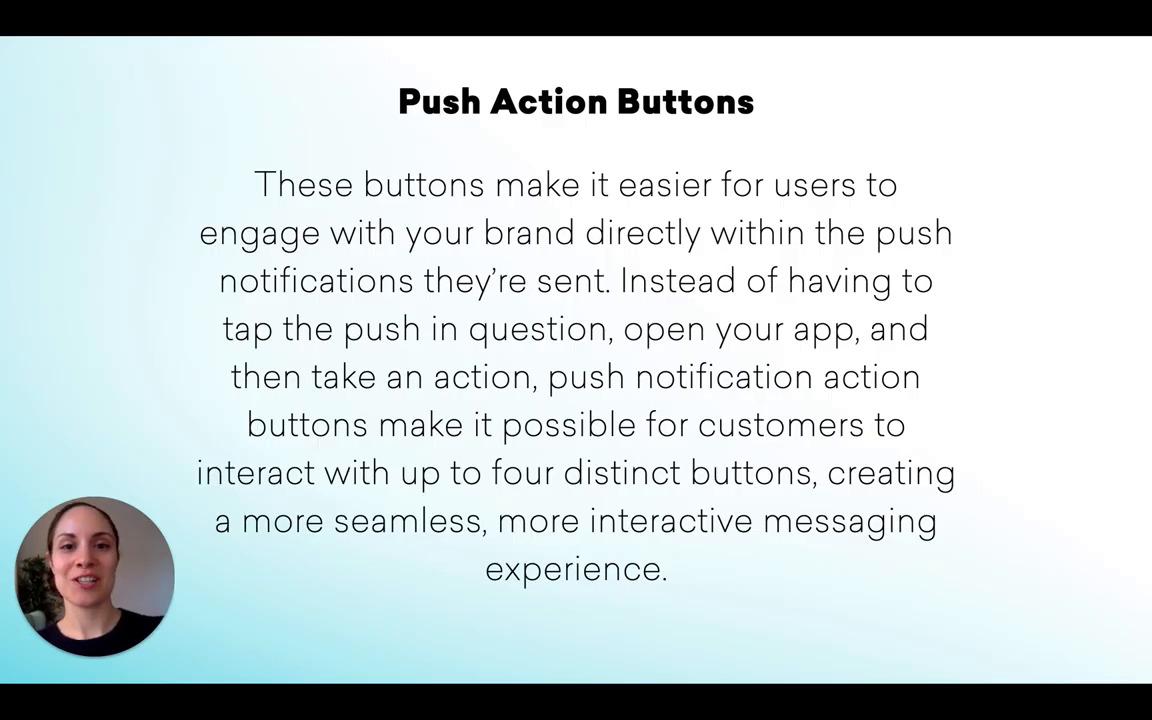 Push Action Buttons

These buttons make it easier for users to engage with your brand directly within the push notifications they're sent. Instead of having to tap the push in question, open your app, and then take an action, push notification action buttons make it possible for customers to interact with up to four distinct buttons, creating a more seamless, more interactive messaging experience.